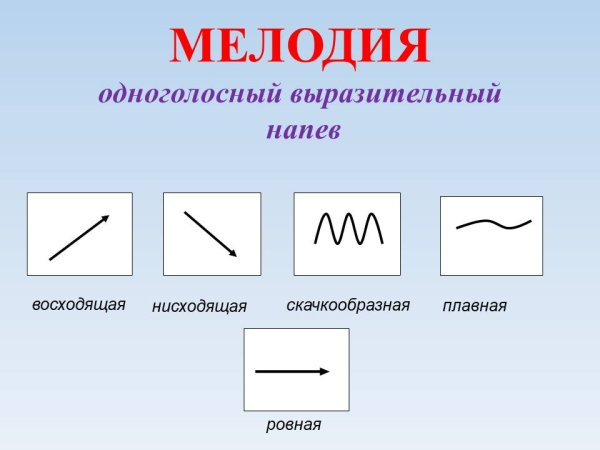 МЕЛОДИЯ
одноголосный выразительный напев

восходящая
нисходящая
скачкообразная
плавная

ровная